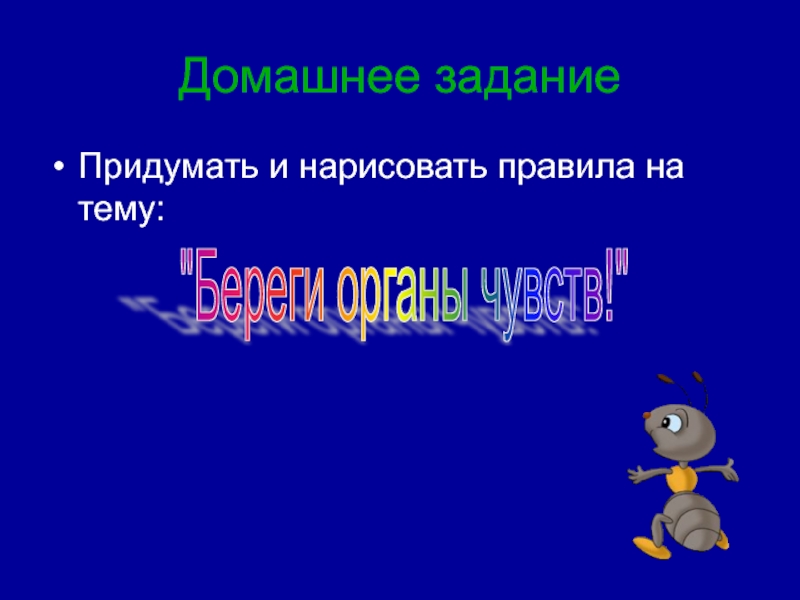 Домашнее задание

• Придумать и нарисовать правила на тему:

"Береги органы чувств!"